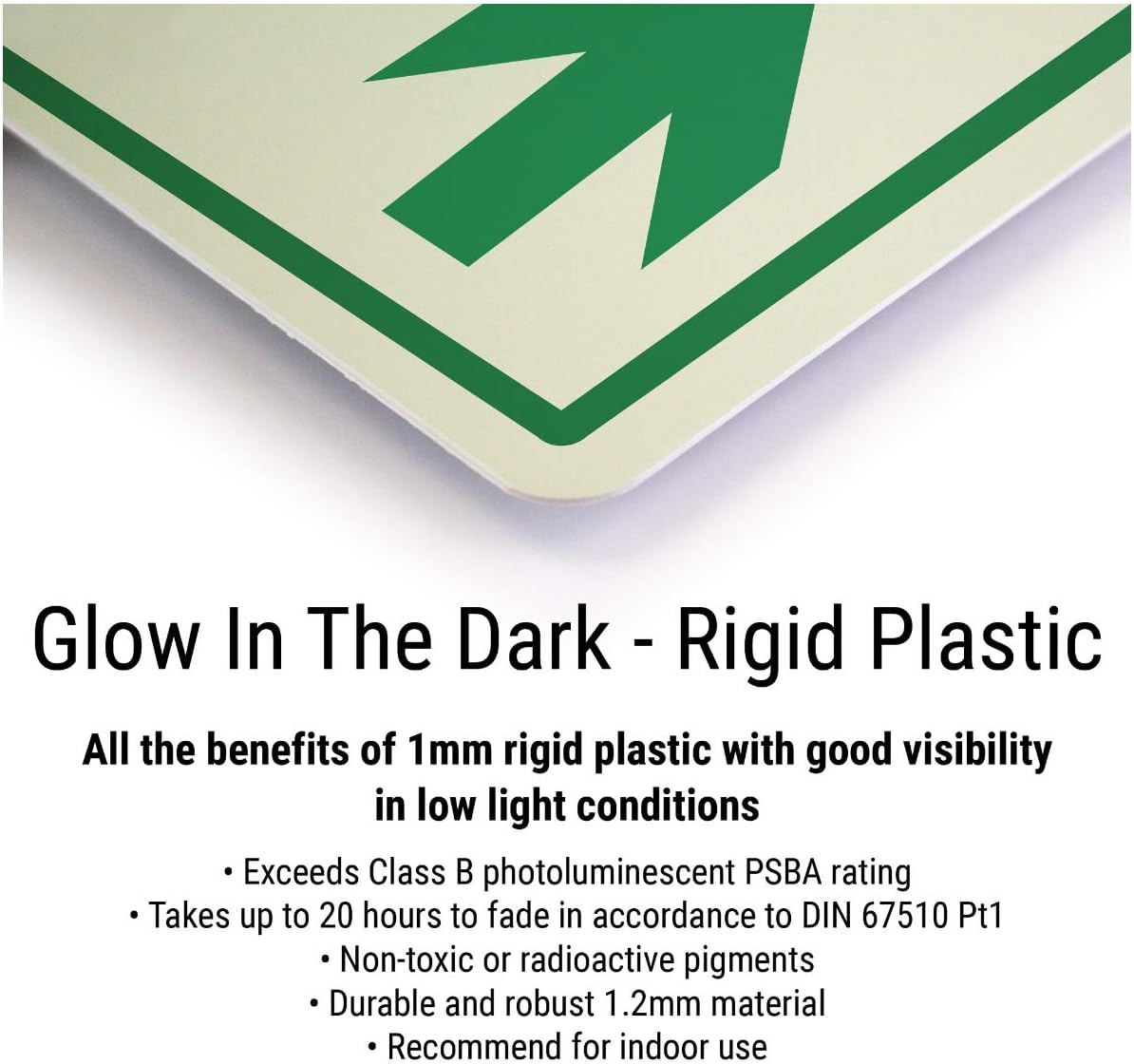 Glow In The Dark - Rigid Plastic

All the benefits of 1mm rigid plastic with good visibility in low light conditions

• Exceeds Class B photoluminescent PSBA rating
• Takes up to 20 hours to fade in accordance to DIN 67510 Pt1
• Non-toxic or radioactive pigments
• Durable and robust 1.2mm material
• Recommend for indoor use